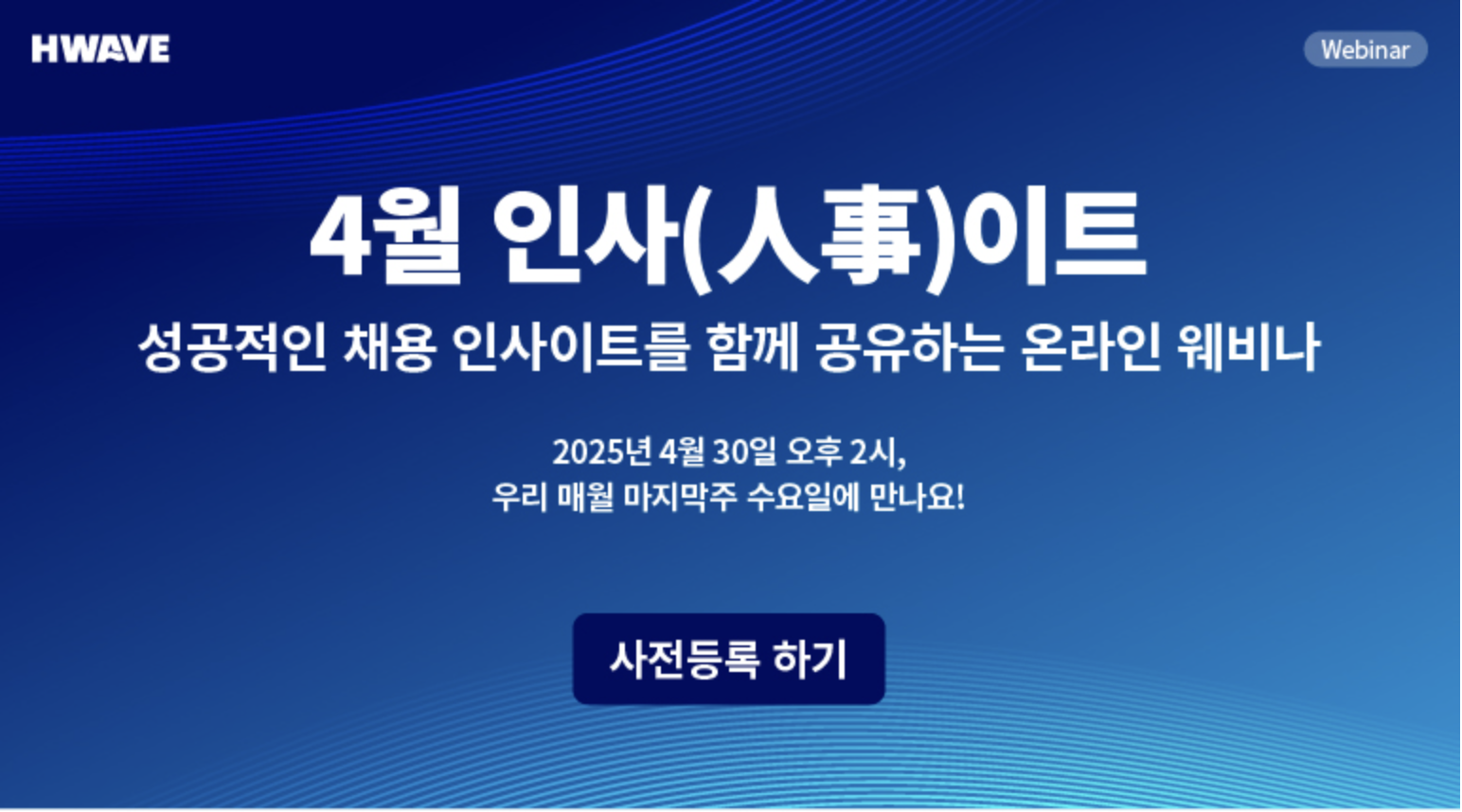 HWAVE

Webinar

4월 인사(人事)이트

성공적인 채용 인사이트를 함께 공유하는 온라인 웨비나

2025년 4월 30일 오후 2시,
우리 매월 마지막주 수요일에 만나요!

사전등록 하기